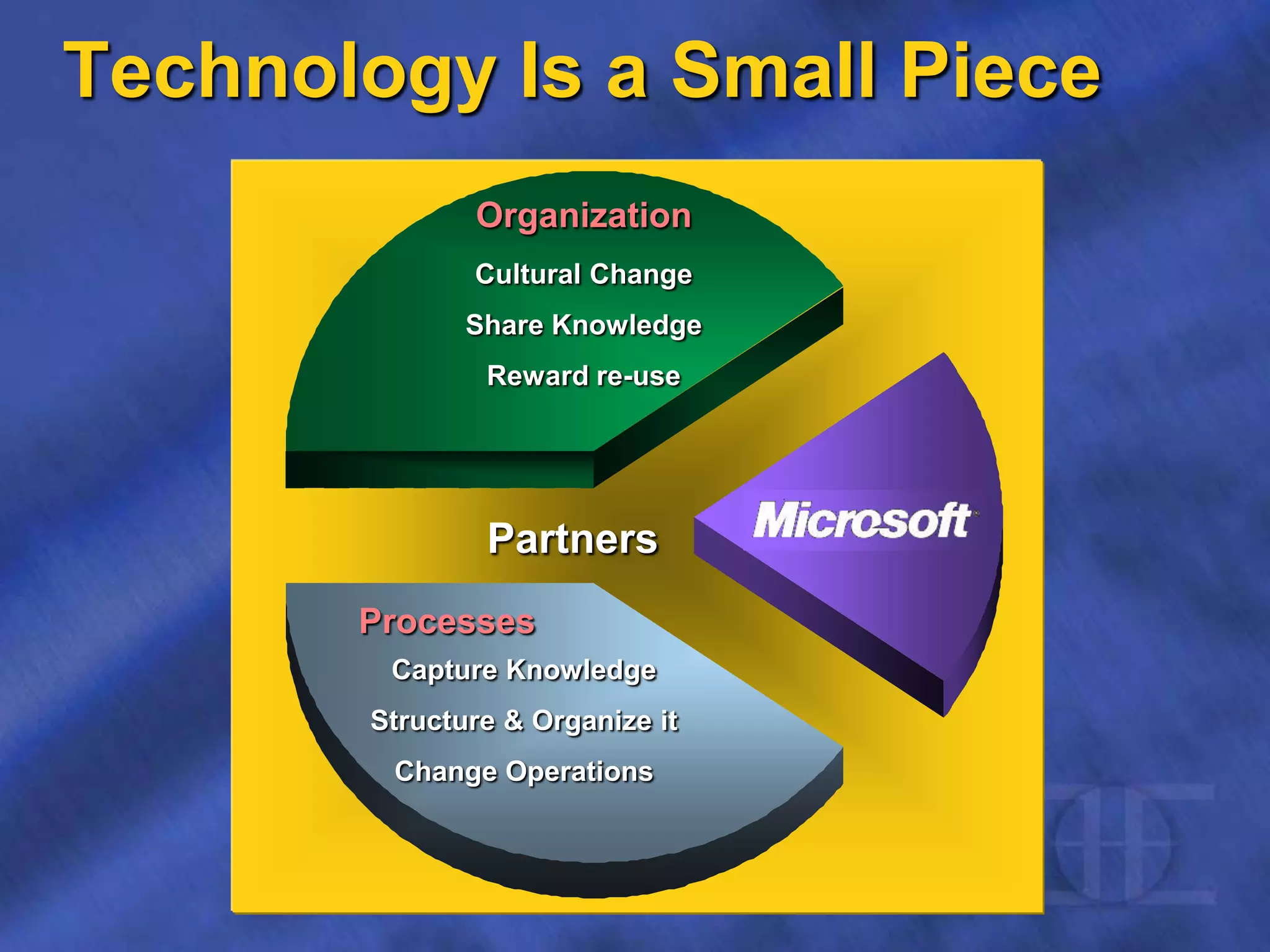 Technology Is a Small Piece

Organization

Cultural Change

Share Knowledge

Reward re-use

Partners

Microsoft

Processes

Capture Knowledge

Structure & Organize it

Change Operations